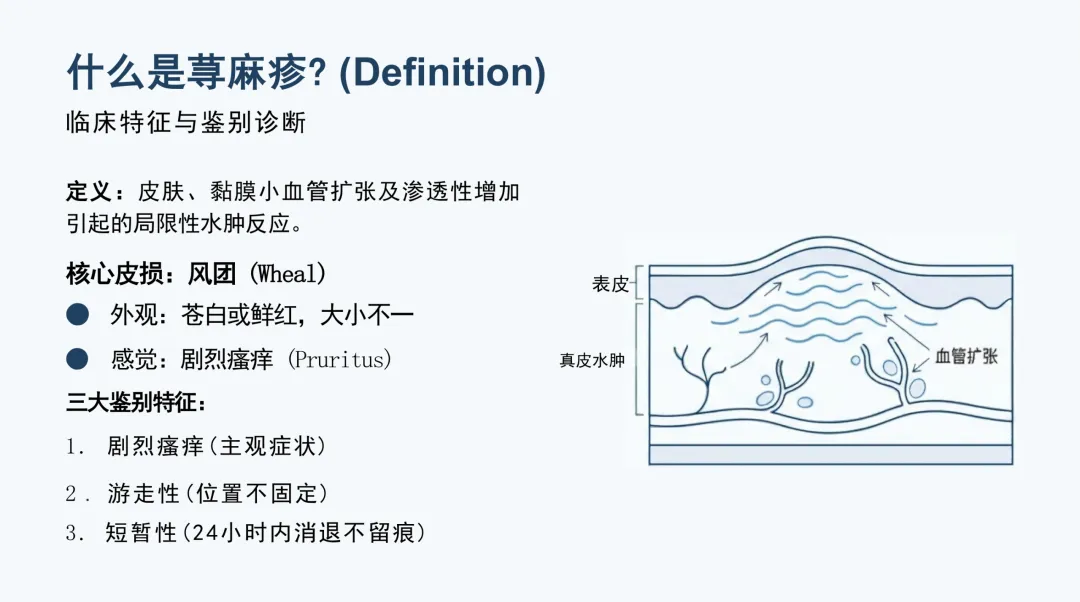 什么是荨麻疹? (Definition)

临床特征与鉴别诊断

定义：皮肤、黏膜小血管扩张及渗透性增加引起的局限性水肿反应。

核心皮损：风团 (Wheal)

● 外观：苍白或鲜红，大小不一

● 感觉：剧烈瘙痒 (Pruritus)

三大鉴别特征：

1. 剧烈瘙痒(主观症状)

2. 游走性(位置不固定)

3. 短暂性(24小时内消退不留痕)

表皮

真皮水肿

血管扩张